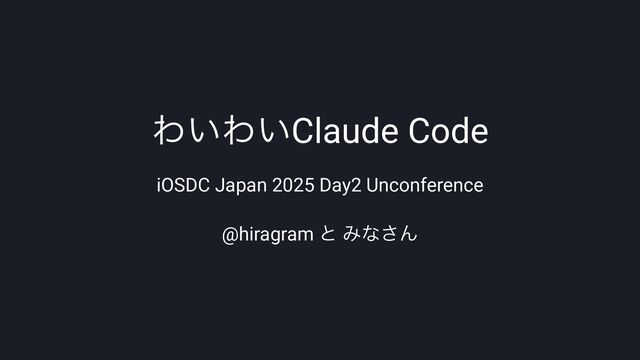 わいわいClaude Code

iOSDC Japan 2025 Day2 Unconference

@hiragram と みなさん